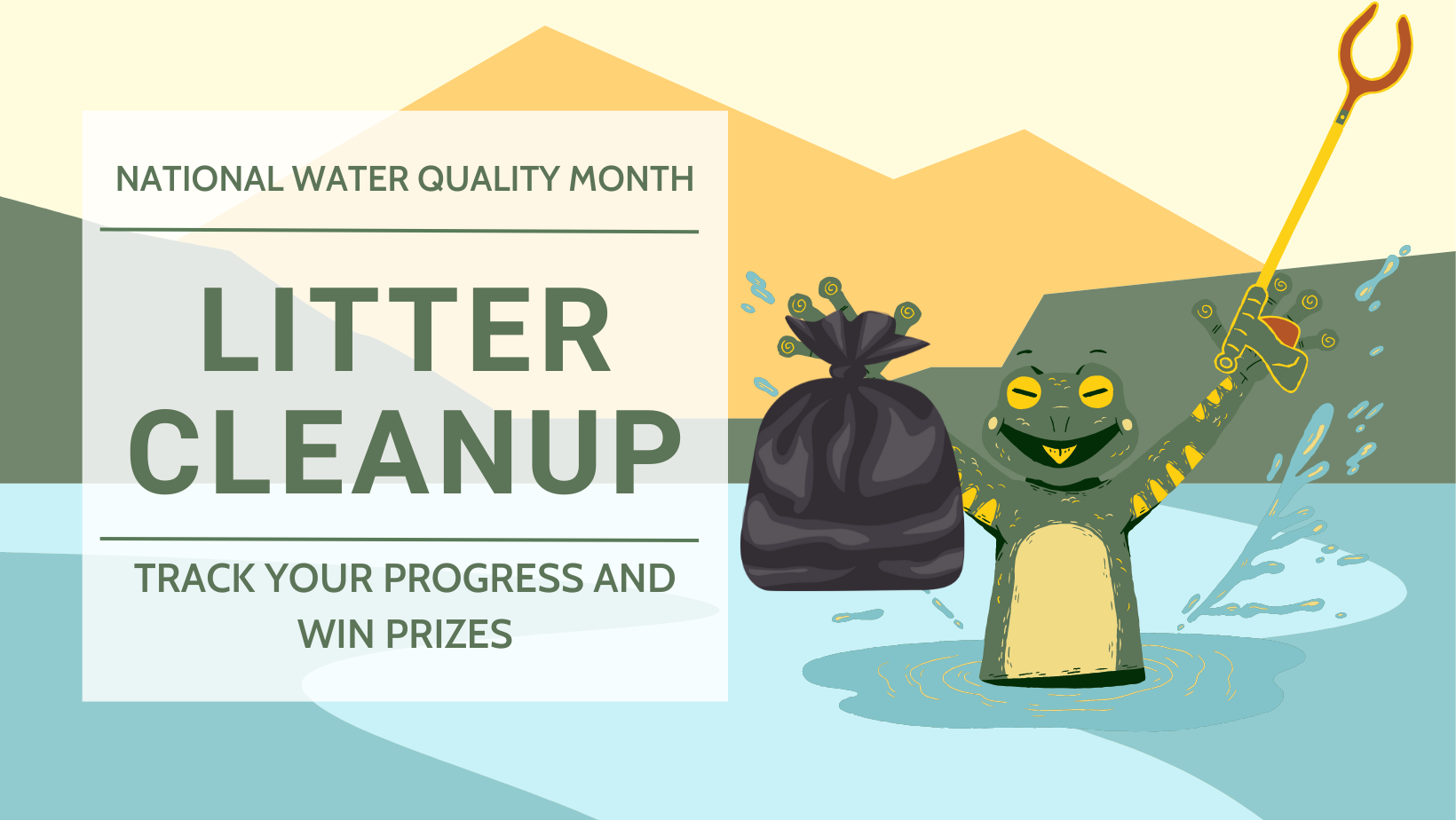 NATIONAL WATER QUALITY MONTH

LITTER CLEANUP

TRACK YOUR PROGRESS AND WIN PRIZES